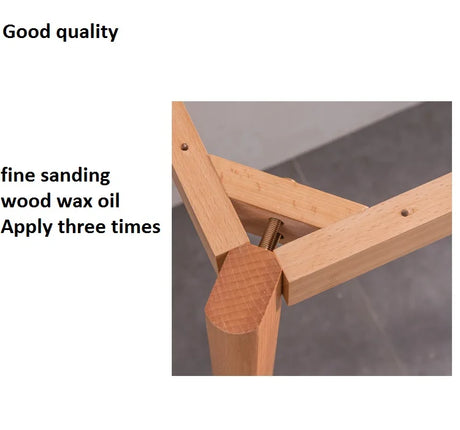 Good quality

fine sanding
wood wax oil
Apply three times